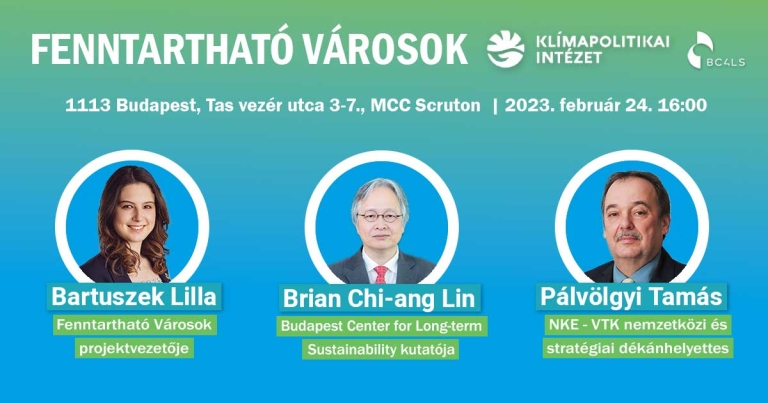 FENNTARTHATÓ VÁROSOK

KLÍMAPOLITIKAI INTÉZET

BC4LS

1113 Budapest, Tas vezér utca 3-7., MCC Scruton | 2023. február 24. 16:00

Bartuszek Lilla
Fenntartható Városok projektvezetője

Brian Chi-ang Lin
Budapest Center for Long-term Sustainability kutatója

Pálvölgyi Tamás
NKE - VTK nemzetközi és stratégiai dékánhelyettes